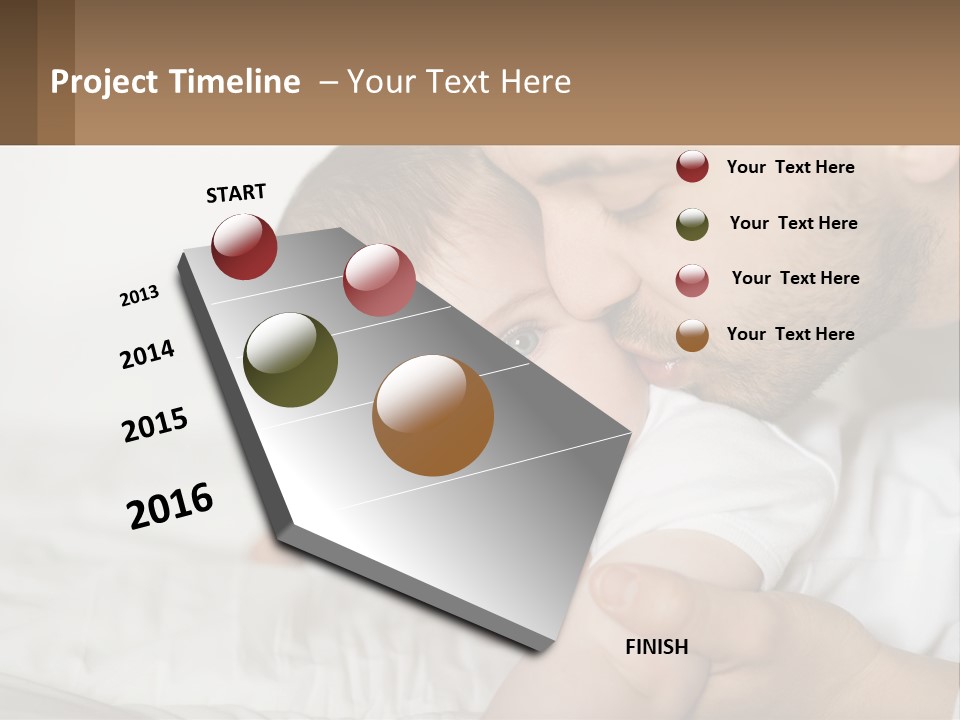 Project Timeline – Your Text Here

START

2013

2014

2015

2016

FINISH

Your Text Here

Your Text Here

Your Text Here

Your Text Here